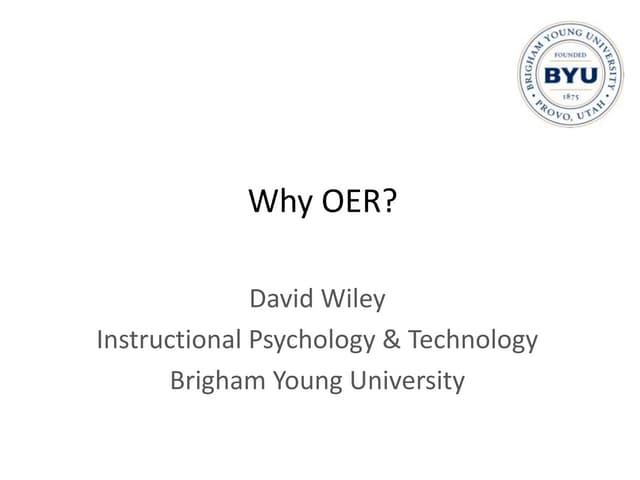 BRIGHAM YOUNG UNIVERSITY
FOUNDED
BYU
1875
PROVO, UTAH

Why OER?

David Wiley
Instructional Psychology & Technology
Brigham Young University